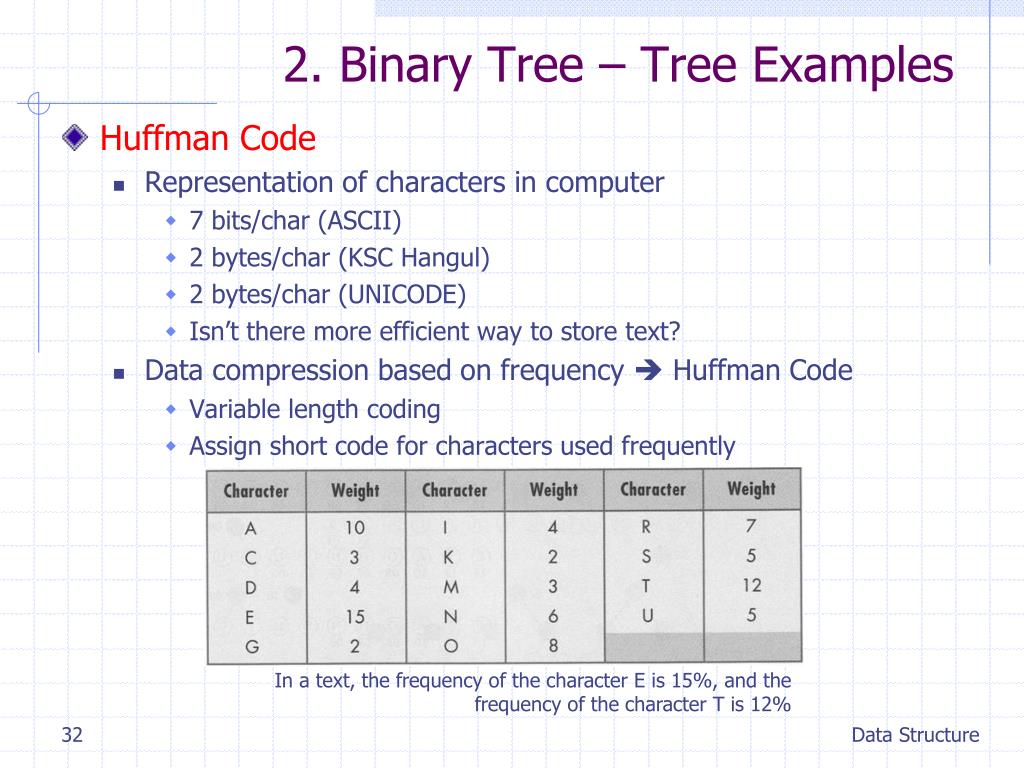 2. Binary Tree – Tree Examples

Huffman Code

Representation of characters in computer

7 bits/char (ASCII)

2 bytes/char (KSC Hangul)

2 bytes/char (UNICODE)

Isn't there more efficient way to store text?

Data compression based on frequency ➔ Huffman Code

Variable length coding

Assign short code for characters used frequently

| Character | Weight | Character | Weight | Character | Weight |
|---|---|---|---|---|---|
| A | 10 | I | 4 | R | 7 |
| C | 3 | K | 2 | S | 5 |
| D | 4 | M | 3 | T | 12 |
| E | 15 | N | 6 | U | 5 |
| G | 2 | O | 8 | | |

In a text, the frequency of the character E is 15%, and the frequency of the character T is 12%

32

Data Structure